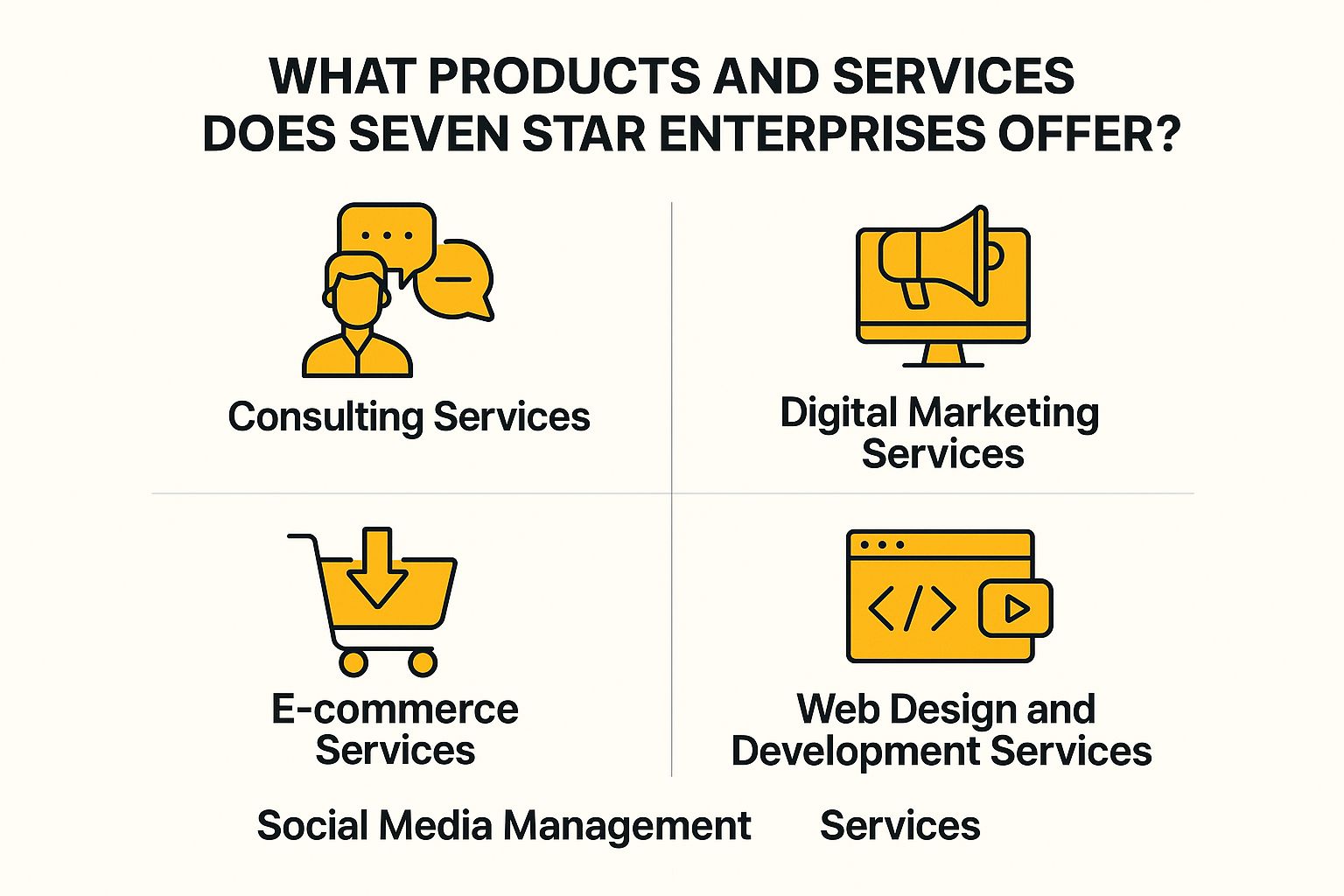 WHAT PRODUCTS AND SERVICES DOES SEVEN STAR ENTERPRISES OFFER?

Consulting Services

Digital Marketing Services

E-commerce Services

Web Design and Development Services

Social Media Management Services